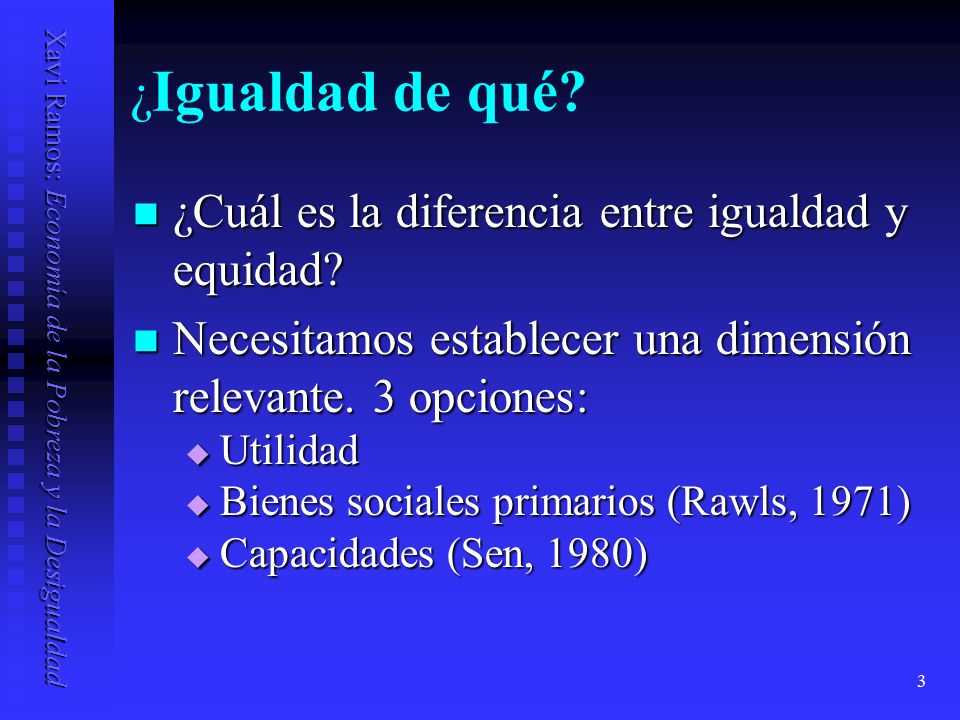 Xavi Ramos: Economía de la Pobreza y la Desigualdad

¿Igualdad de qué?

¿Cuál es la diferencia entre igualdad y equidad?

Necesitamos establecer una dimensión relevante. 3 opciones:

Utilidad

Bienes sociales primarios (Rawls, 1971)

Capacidades (Sen, 1980)

3